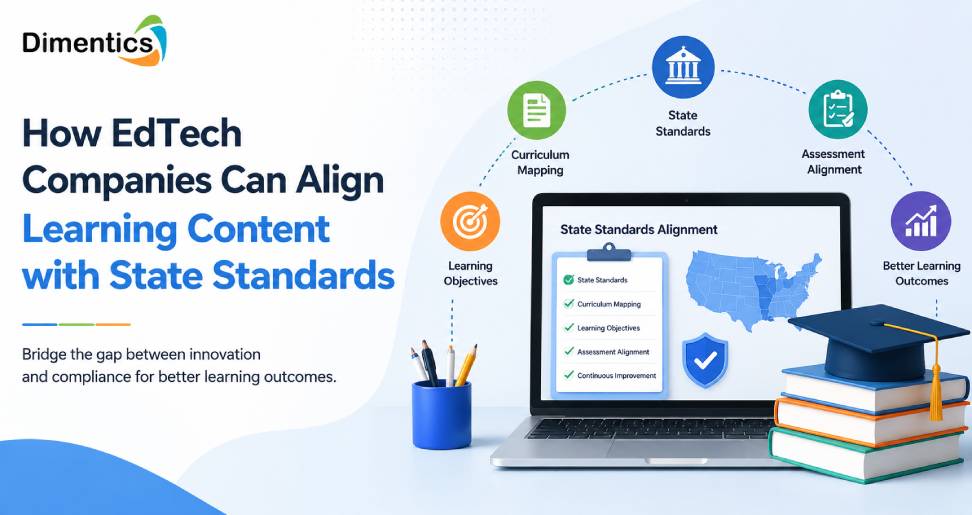 Dimentics

How EdTech Companies Can Align Learning Content with State Standards

Bridge the gap between innovation and compliance for better learning outcomes.

Learning Objectives

Curriculum Mapping

State Standards

Assessment Alignment

Better Learning Outcomes

State Standards Alignment

State Standards
Curriculum Mapping
Learning Objectives
Assessment Alignment
Continuous Improvement